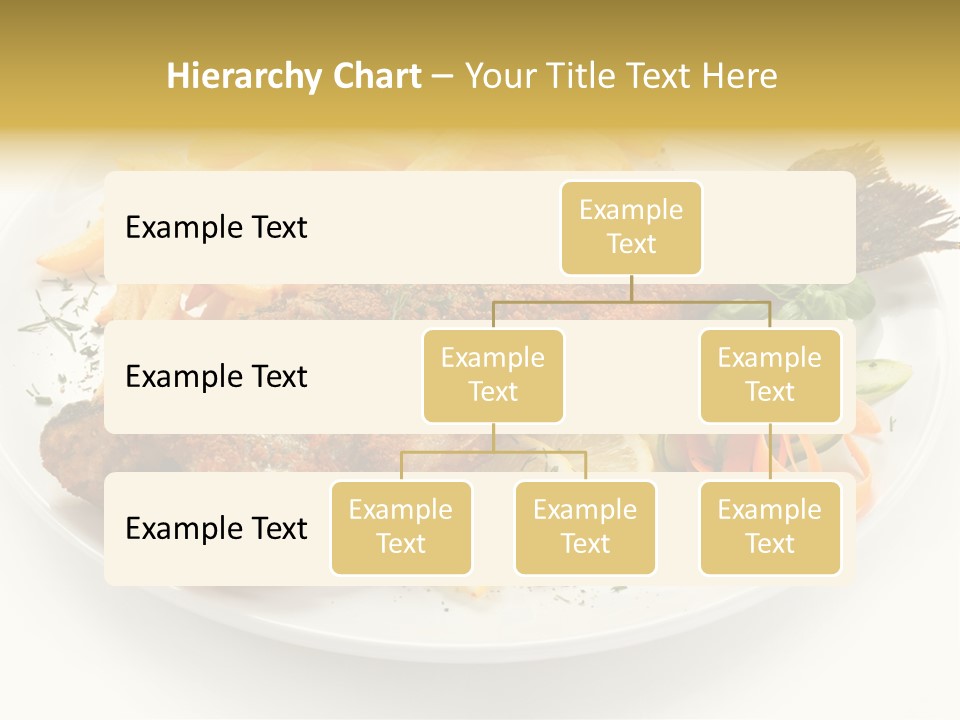 Hierarchy Chart – Your Title Text Here

Example Text

Example Text

Example Text

Example Text

Example Text

Example Text

Example Text

Example Text

Example Text